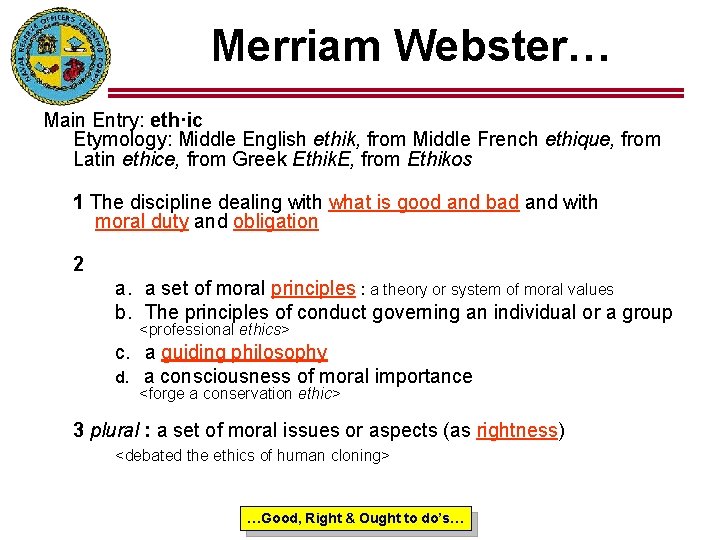 NAVAL RESERVE OFFICERS TRAINING CORPS

Merriam Webster…

Main Entry: eth·ic
Etymology: Middle English ethik, from Middle French ethique, from Latin ethice, from Greek EthikE, from Ethikos

1 The discipline dealing with what is good and bad and with moral duty and obligation

2

a. a set of moral principles : a theory or system of moral values

b. The principles of conduct governing an individual or a group <professional ethics>

c. a guiding philosophy

d. a consciousness of moral importance <forge a conservation ethic>

3 plural : a set of moral issues or aspects (as rightness) <debated the ethics of human cloning>

…Good, Right & Ought to do's…